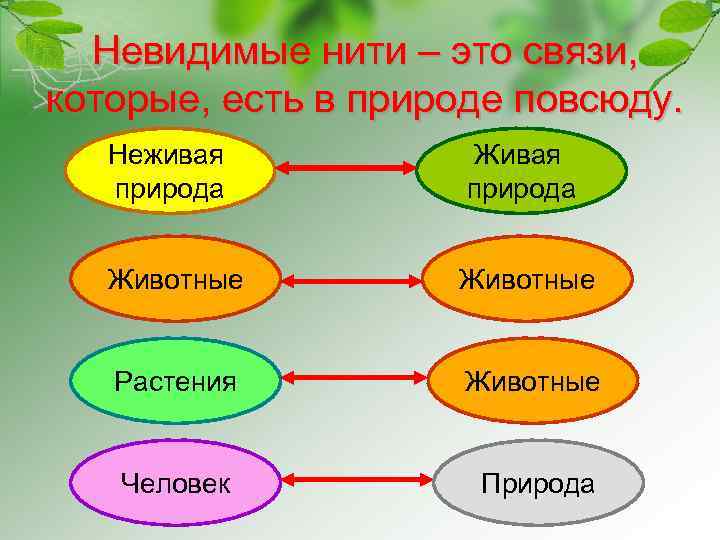 Невидимые нити – это связи, которые, есть в природе повсюду.

Неживая природа

Живая природа

Животные

Животные

Растения

Животные

Человек

Природа